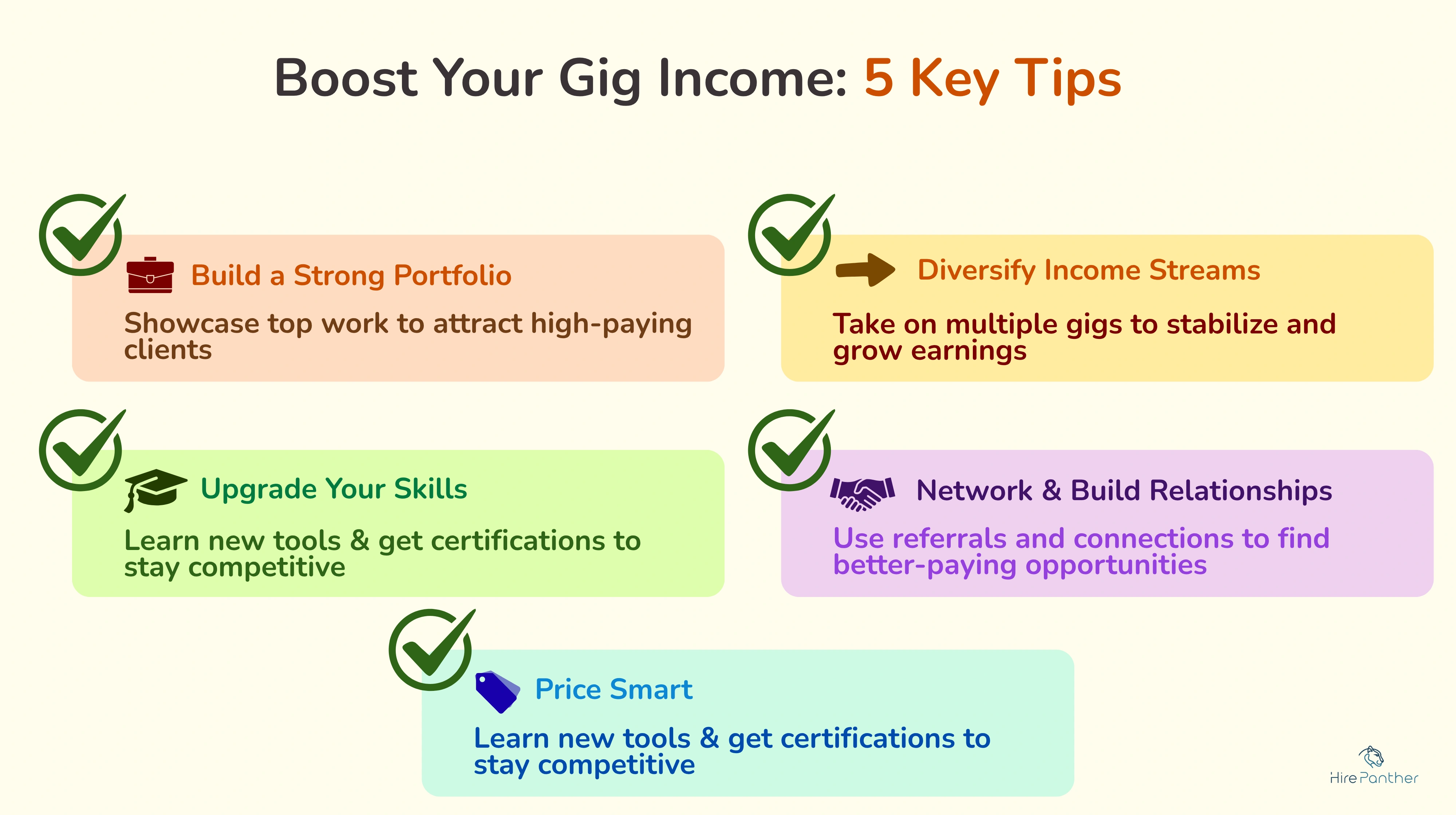 Boost Your Gig Income: 5 Key Tips

Build a Strong Portfolio

Showcase top work to attract high-paying clients

Diversify Income Streams

Take on multiple gigs to stabilize and grow earnings

Upgrade Your Skills

Learn new tools & get certifications to stay competitive

Network & Build Relationships

Use referrals and connections to find better-paying opportunities

Price Smart

Learn new tools & get certifications to stay competitive

Hire Panther